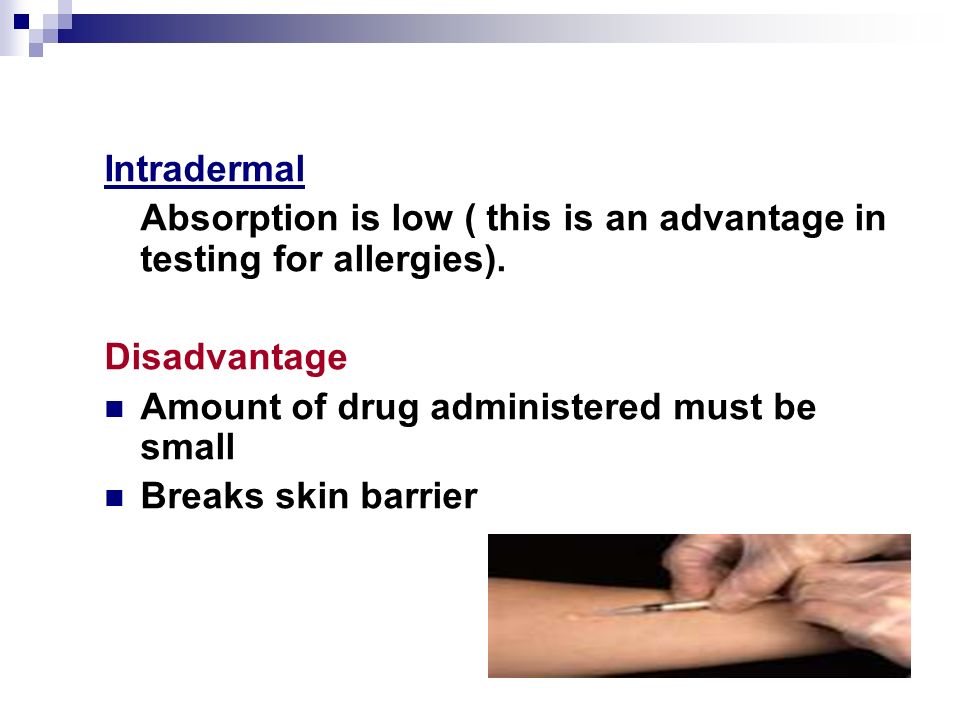 Intradermal

Absorption is low ( this is an advantage in testing for allergies).

Disadvantage

- Amount of drug administered must be small
- Breaks skin barrier